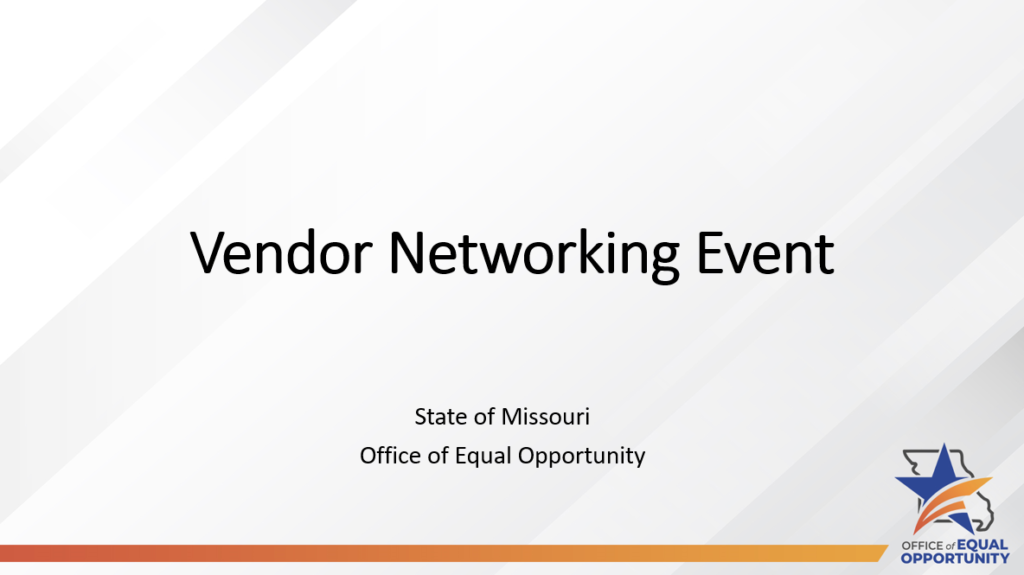 Vendor Networking Event

State of Missouri
Office of Equal Opportunity

OFFICE of EQUAL OPPORTUNITY